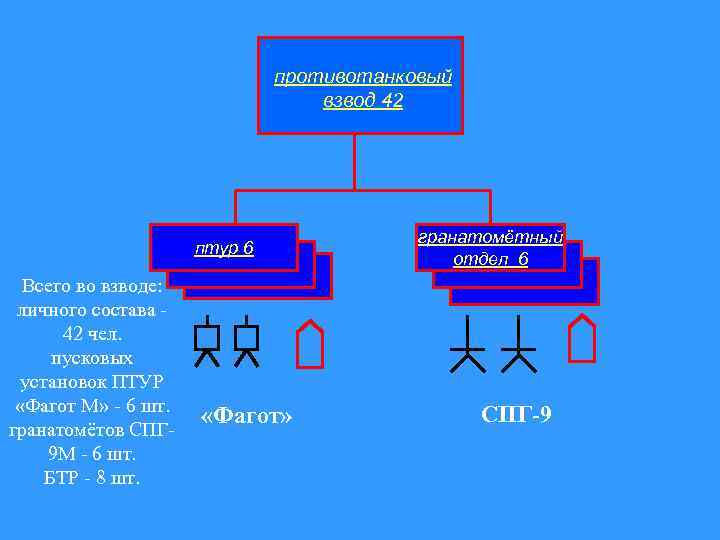 противотанковый взвод 42

птур 6

гранатомётный отдел 6

Всего во взводе: личного состава - 42 чел. пусковых установок ПТУР «Фагот М» - 6 шт. гранатомётов СПГ-9М - 6 шт. БТР - 8 шт.

«Фагот»

СПГ-9